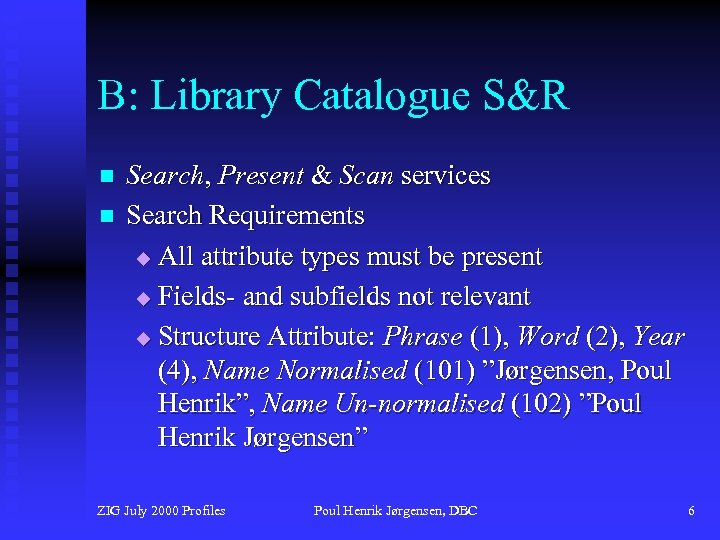 B: Library Catalogue S&R

Search, Present & Scan services

Search Requirements

All attribute types must be present

Fields- and subfields not relevant

Structure Attribute: Phrase (1), Word (2), Year (4), Name Normalised (101) ”Jørgensen, Poul Henrik”, Name Un-normalised (102) ”Poul Henrik Jørgensen”

ZIG July 2000 Profiles

Poul Henrik Jørgensen, DBC

6